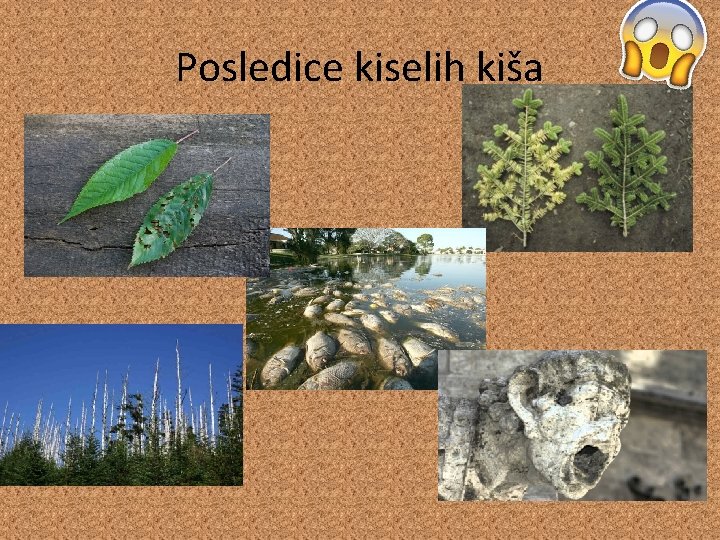 Posledice kiselih kiša